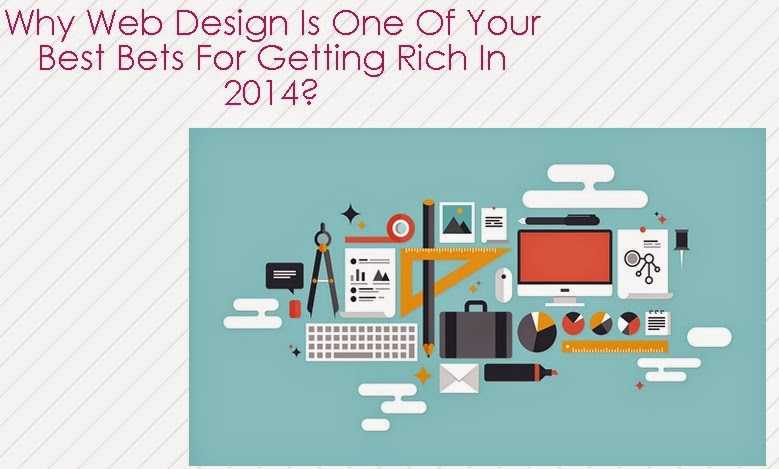 Why Web Design Is One Of Your Best Bets For Getting Rich In 2014?